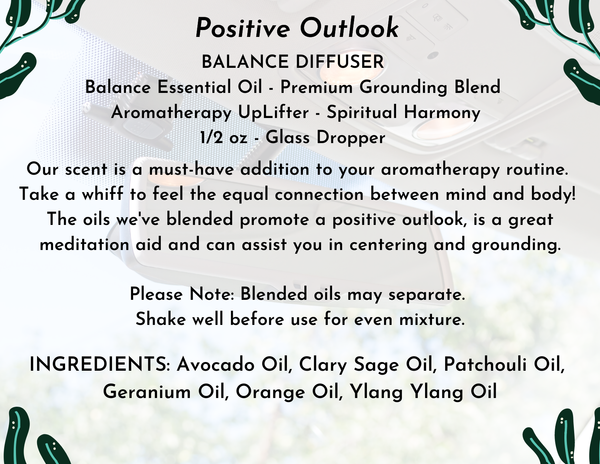 Positive Outlook

BALANCE DIFFUSER
Balance Essential Oil - Premium Grounding Blend
Aromatherapy UpLifter - Spiritual Harmony
1/2 oz - Glass Dropper

Our scent is a must-have addition to your aromatherapy routine. Take a whiff to feel the equal connection between mind and body! The oils we've blended promote a positive outlook, is a great meditation aid and can assist you in centering and grounding.

Please Note: Blended oils may separate. Shake well before use for even mixture.

INGREDIENTS: Avocado Oil, Clary Sage Oil, Patchouli Oil, Geranium Oil, Orange Oil, Ylang Ylang Oil